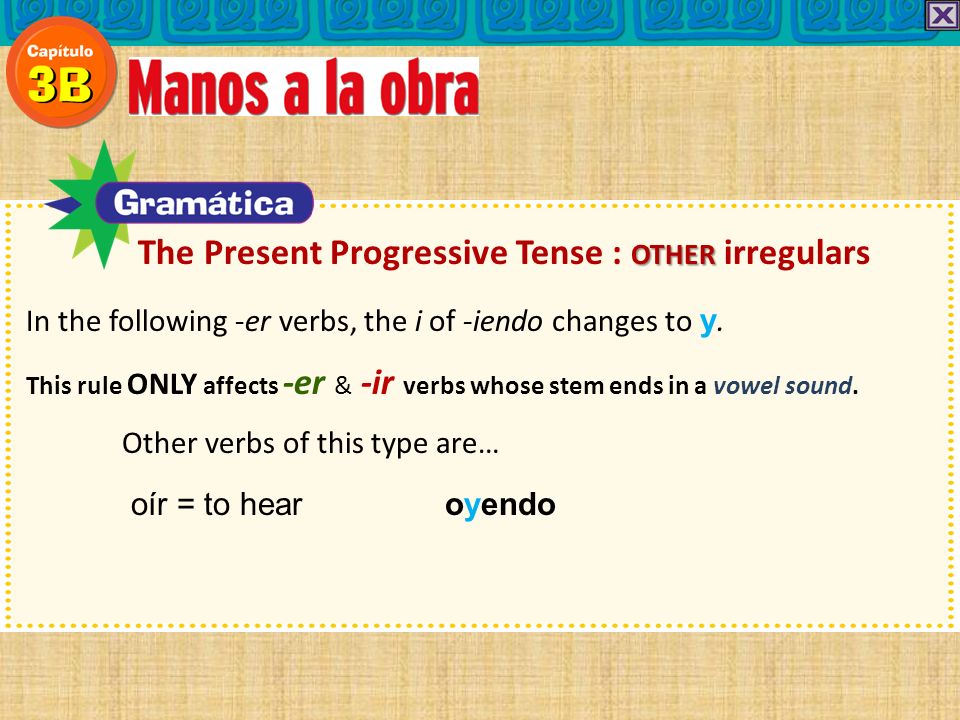 Capítulo
3B
Manos a la obra

Gramática
The Present Progressive Tense : OTHER irregulars

In the following -er verbs, the i of -iendo changes to y.

This rule ONLY affects -er & -ir verbs whose stem ends in a vowel sound.

Other verbs of this type are…

oír = to hear oyendo